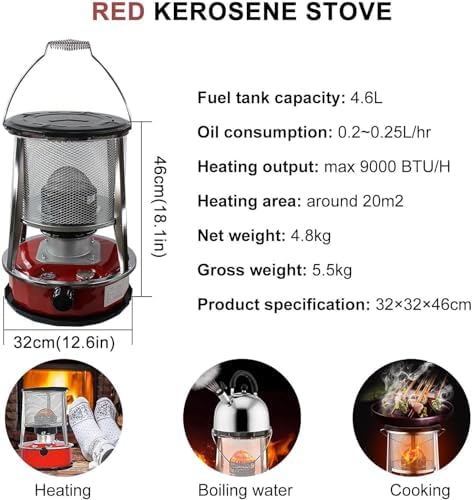 RED KEROSENE STOVE

46cm(18.1in)

32cm(12.6in)

Fuel tank capacity: 4.6L

Oil consumption: 0.2~0.25L/hr

Heating output: max 9000 BTU/H

Heating area: around 20m2

Net weight: 4.8kg

Gross weight: 5.5kg

Product specification: 32×32×46cm

Heating

Boiling water

Cooking